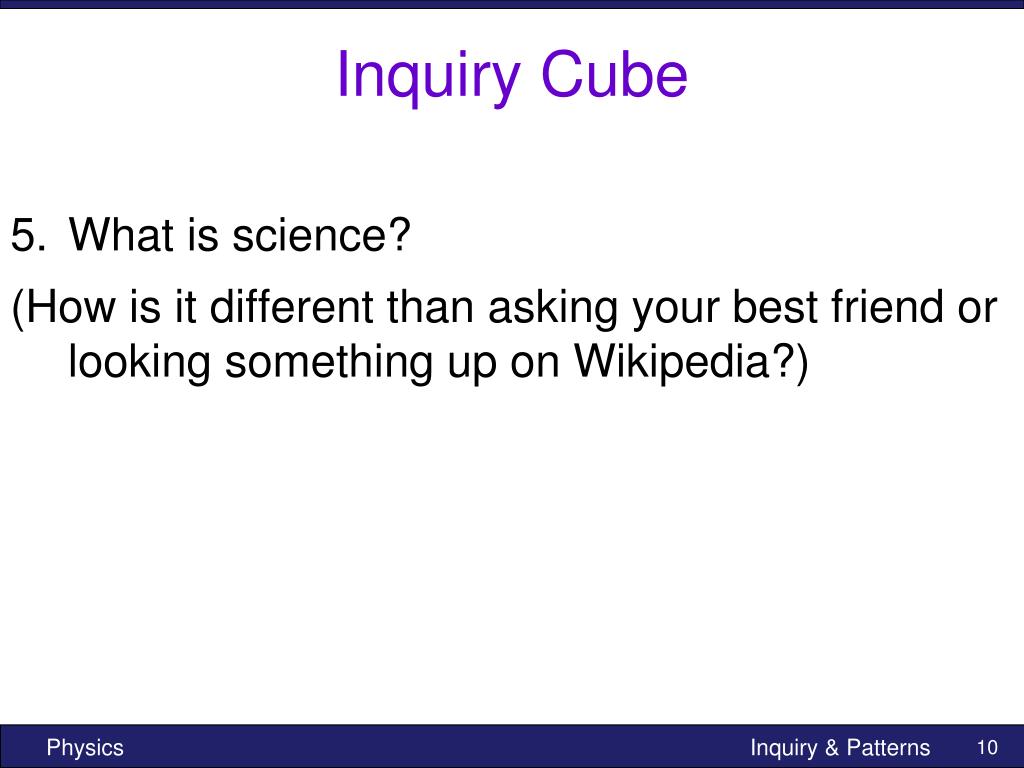 Inquiry Cube

5. What is science?

(How is it different than asking your best friend or looking something up on Wikipedia?)

Physics

Inquiry & Patterns

10